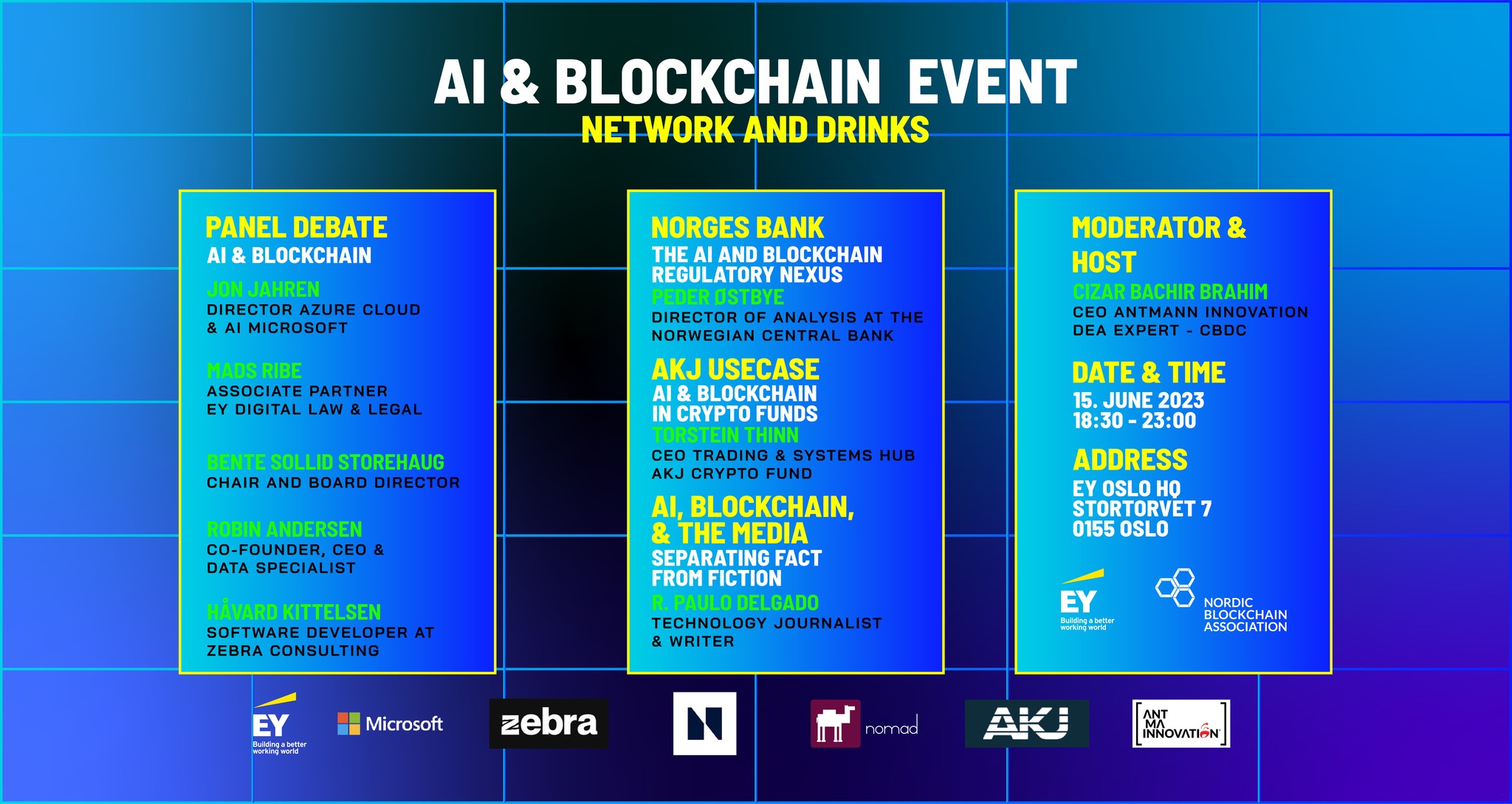 AI & BLOCKCHAIN EVENT
NETWORK AND DRINKS

PANEL DEBATE
AI & BLOCKCHAIN

JON JAHREN
DIRECTOR AZURE CLOUD & AI MICROSOFT

MADS RIBE
ASSOCIATE PARTNER
EY DIGITAL LAW & LEGAL

BENTE SOLLID STOREHAUG
CHAIR AND BOARD DIRECTOR

ROBIN ANDERSEN
CO-FOUNDER, CEO & DATA SPECIALIST

HÅVARD KITTELSEN
SOFTWARE DEVELOPER AT ZEBRA CONSULTING

NORGES BANK
THE AI AND BLOCKCHAIN REGULATORY NEXUS
PEDER ØSTBYE
DIRECTOR OF ANALYSIS AT THE NORWEGIAN CENTRAL BANK

AKJ USECASE
AI & BLOCKCHAIN IN CRYPTO FUNDS
TORSTEIN THINN
CEO TRADING & SYSTEMS HUB
AKJ CRYPTO FUND

AI, BLOCKCHAIN, & THE MEDIA
SEPARATING FACT FROM FICTION
R. PAULO DELGADO
TECHNOLOGY JOURNALIST & WRITER

MODERATOR & HOST
CIZAR BACHIR BRAHIM
CEO ANTMANN INNOVATION
DEA EXPERT - CBDC

DATE & TIME
15. JUNE 2023
18:30 - 23:00

ADDRESS
EY OSLO HQ
STORTORVET 7
0155 OSLO

EY Building a better working world
NORDIC BLOCKCHAIN ASSOCIATION

EY Building a better working world
Microsoft
zebra
N
nomad
AKJ
ANT MA INNOVATION